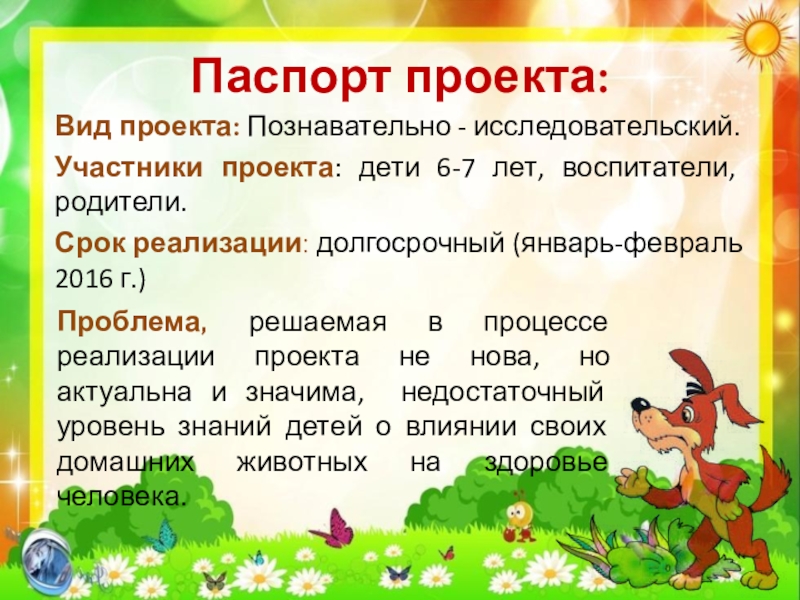 Паспорт проекта:

Вид проекта: Познавательно - исследовательский.

Участники проекта: дети 6-7 лет, воспитатели, родители.

Срок реализации: долгосрочный (январь-февраль 2016 г.)

Проблема, решаемая в процессе реализации проекта не нова, но актуальна и значима, недостаточный уровень знаний детей о влиянии своих домашних животных на здоровье человека.